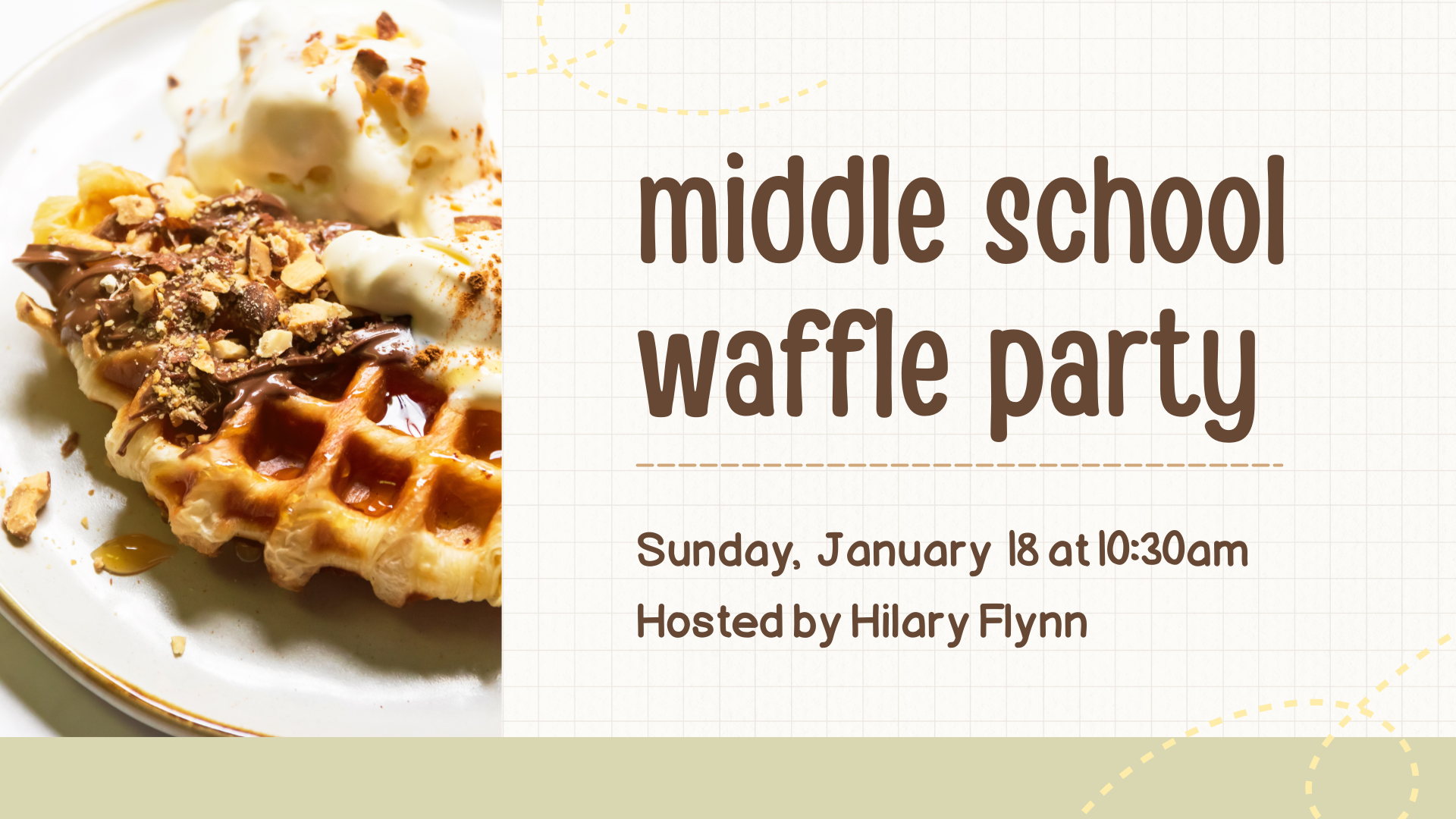 middle school waffle party

Sunday, January 18 at 10:30am

Hosted by Hilary Flynn